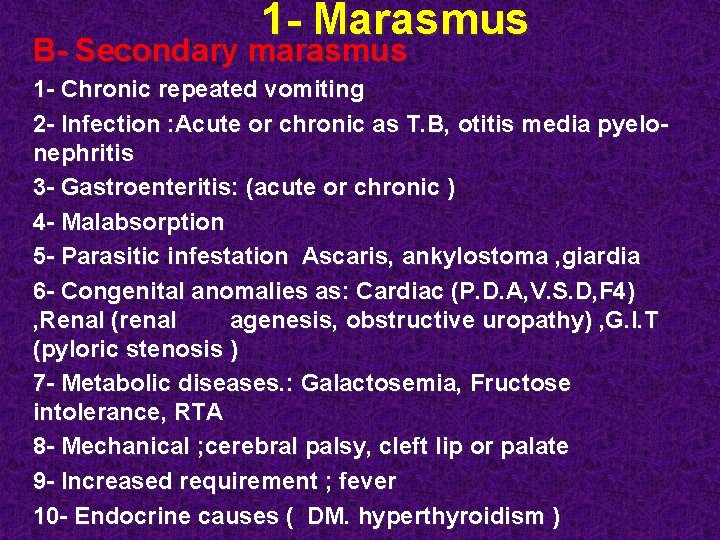 1- Marasmus

B- Secondary marasmus

1- Chronic repeated vomiting

2- Infection :Acute or chronic as T.B, otitis media pyelonephritis

3- Gastroenteritis: (acute or chronic )

4- Malabsorption

5- Parasitic infestation Ascaris, ankylostoma ,giardia

6- Congenital anomalies as: Cardiac (P.D.A,V.S.D,F4) ,Renal (renal agenesis, obstructive uropathy) ,G.I.T (pyloric stenosis )

7- Metabolic diseases.: Galactosemia, Fructose intolerance, RTA

8- Mechanical ;cerebral palsy, cleft lip or palate

9- Increased requirement ; fever

10- Endocrine causes ( DM. hyperthyroidism )